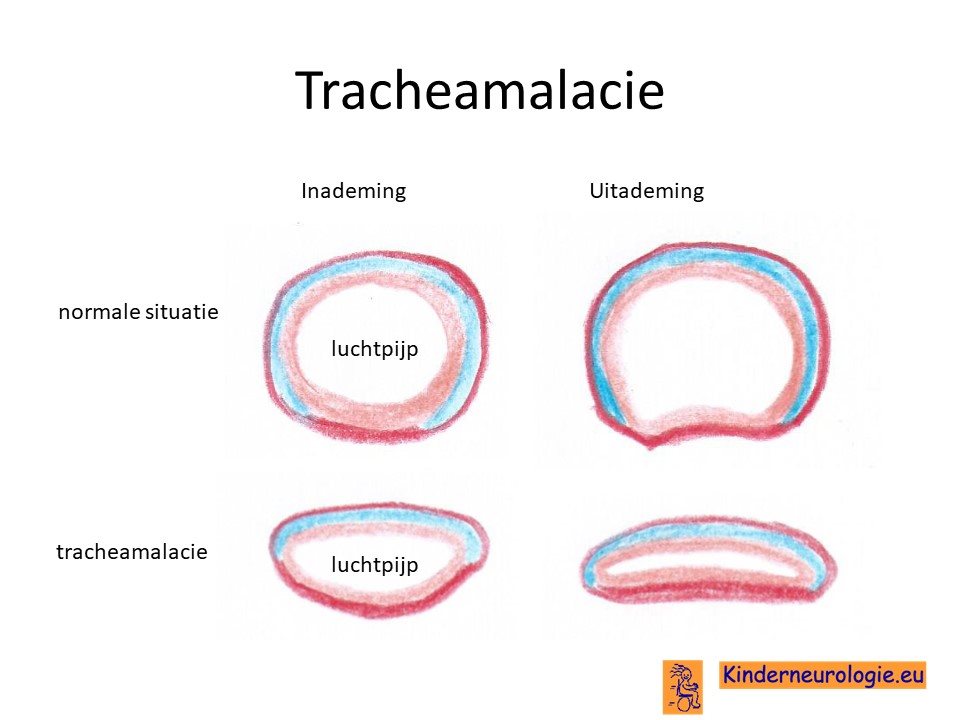 Tracheamalacie

Inademing

Uitademing

normale situatie

luchtpijp

tracheamalacie

luchtpijp

Kinderneurologie.eu